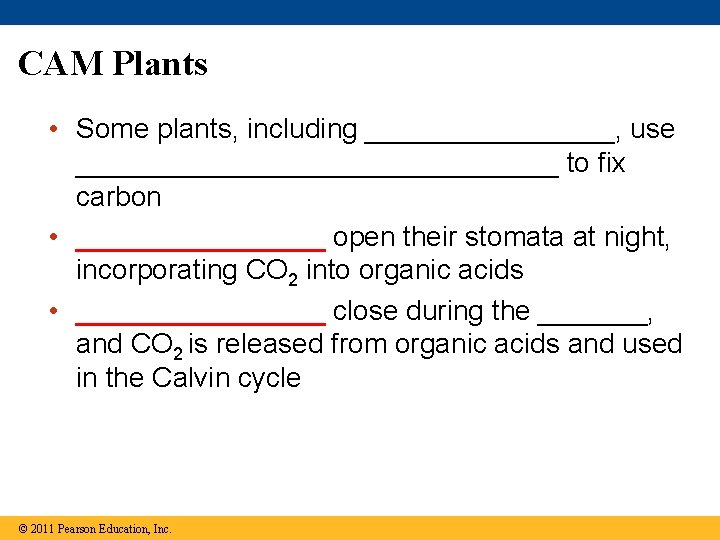 CAM Plants

• Some plants, including ________________, use ________________________________ to fix carbon

• ________________ open their stomata at night, incorporating $CO_2$ into organic acids

• ________________ close during the _______, and $CO_2$ is released from organic acids and used in the Calvin cycle

© 2011 Pearson Education, Inc.